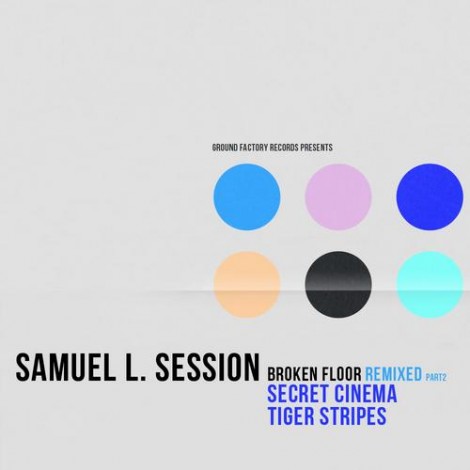 GROUND FACTORY RECORDS PRESENTS

SAMUEL L. SESSION BROKEN FLOOR REMIXED PART2
SECRET CINEMA
TIGER STRIPES